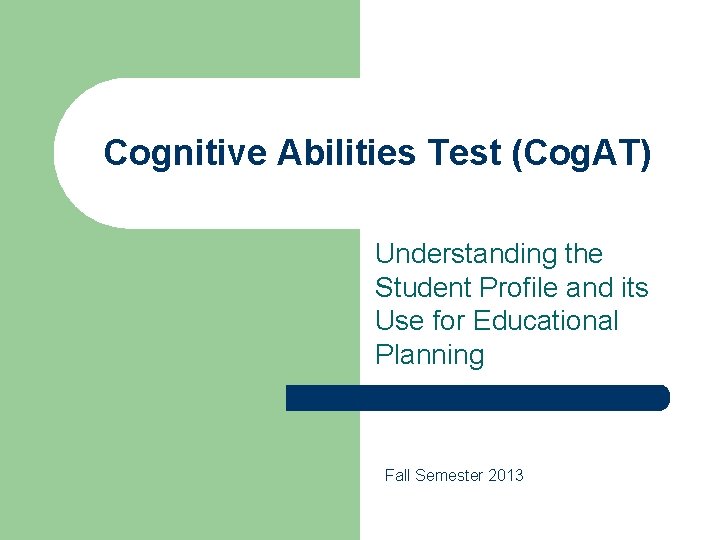 Cognitive Abilities Test (CogAT)

Understanding the Student Profile and its Use for Educational Planning

Fall Semester 2013